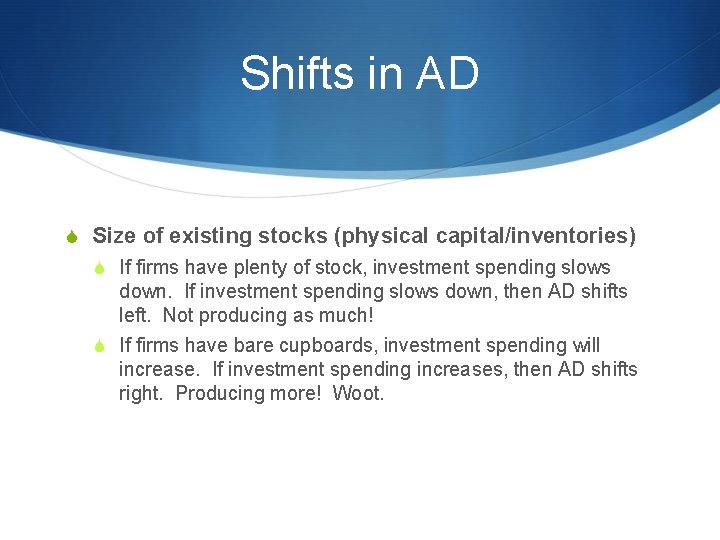 Shifts in AD

Size of existing stocks (physical capital/inventories)

If firms have plenty of stock, investment spending slows down. If investment spending slows down, then AD shifts left. Not producing as much!

If firms have bare cupboards, investment spending will increase. If investment spending increases, then AD shifts right. Producing more! Woot.